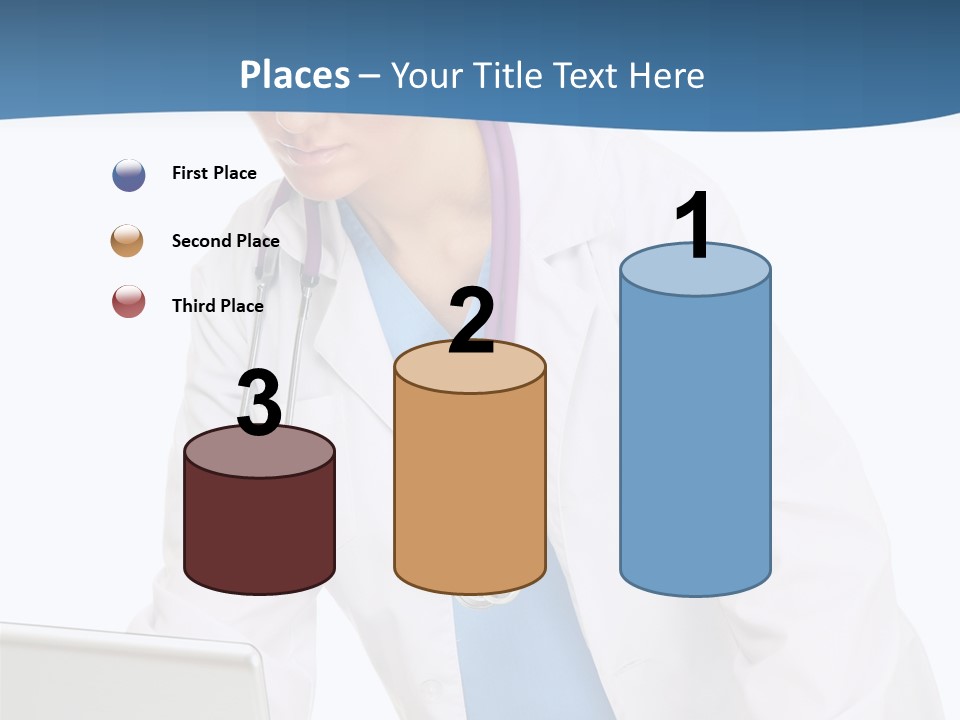 Places – Your Title Text Here

First Place

Second Place

Third Place

3

2

1